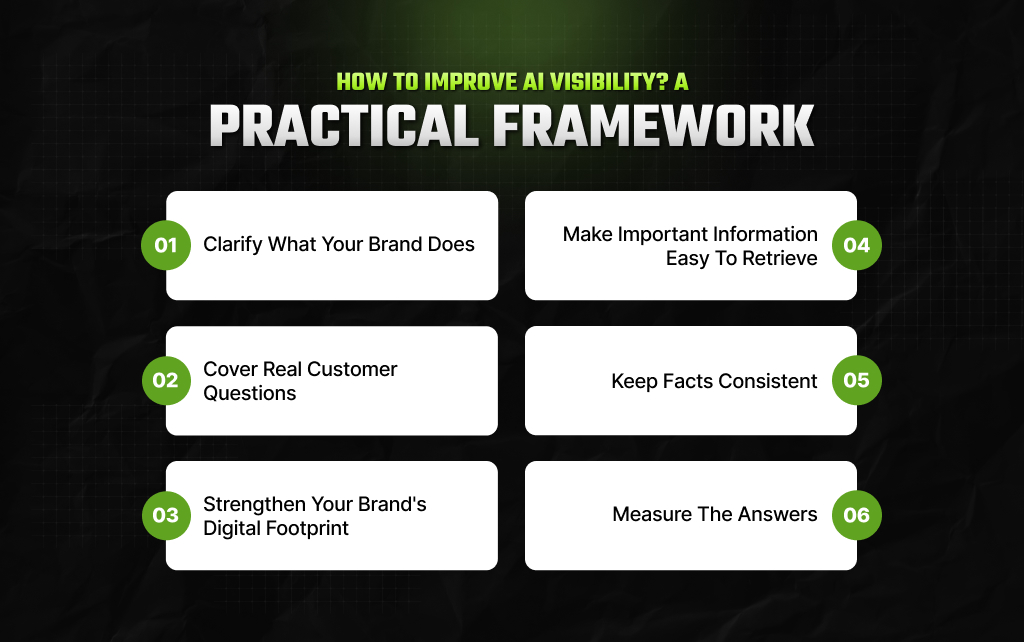 HOW TO IMPROVE AI VISIBILITY? A
PRACTICAL FRAMEWORK

01 Clarify What Your Brand Does

02 Cover Real Customer Questions

03 Strengthen Your Brand's Digital Footprint

Make Important Information Easy To Retrieve 04

Keep Facts Consistent 05

Measure The Answers 06